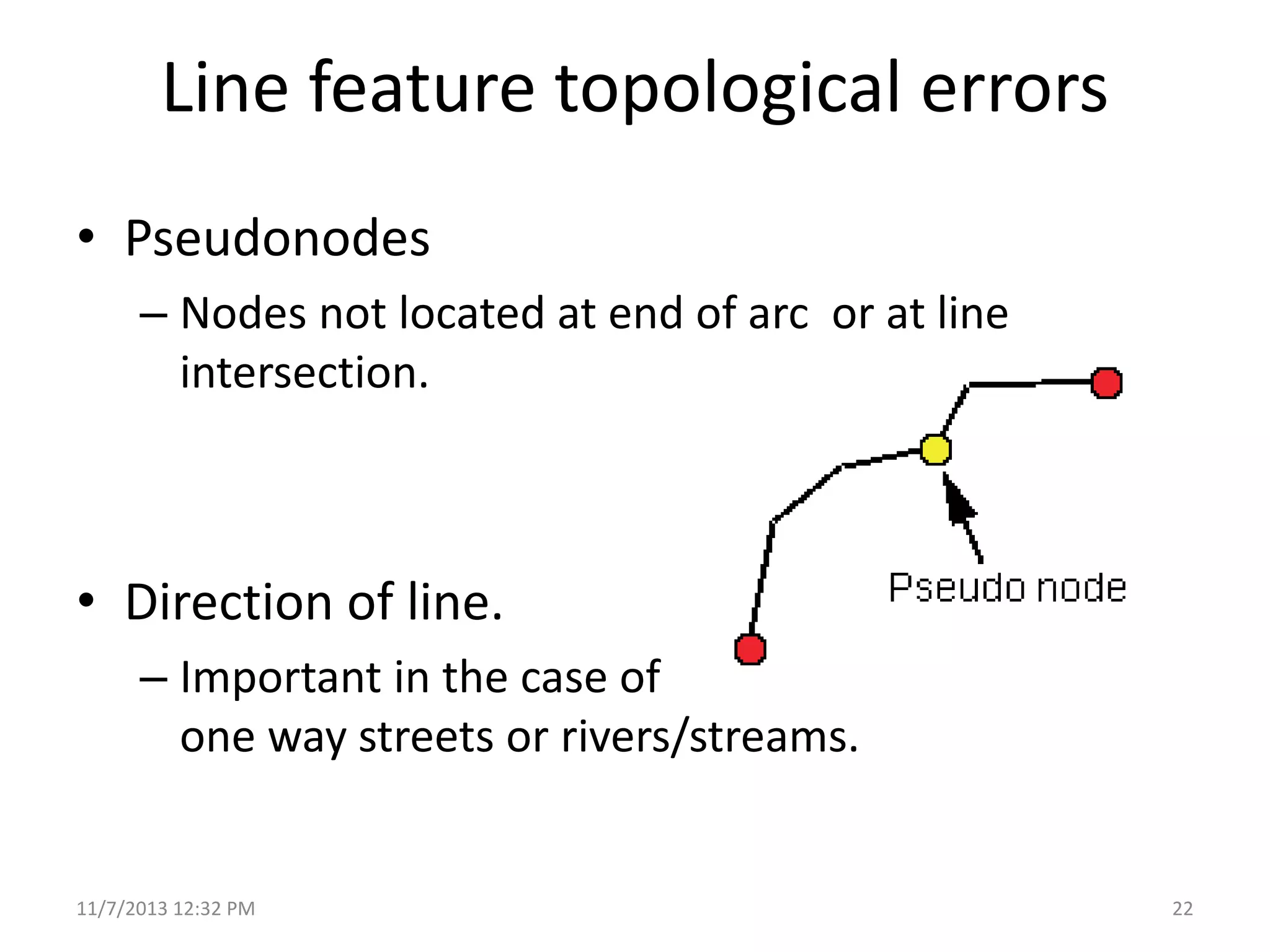 Line feature topological errors

• Pseudonodes
– Nodes not located at end of arc or at line intersection.

Pseudo node

• Direction of line.
– Important in the case of one way streets or rivers/streams.

11/7/2013 12:32 PM

22